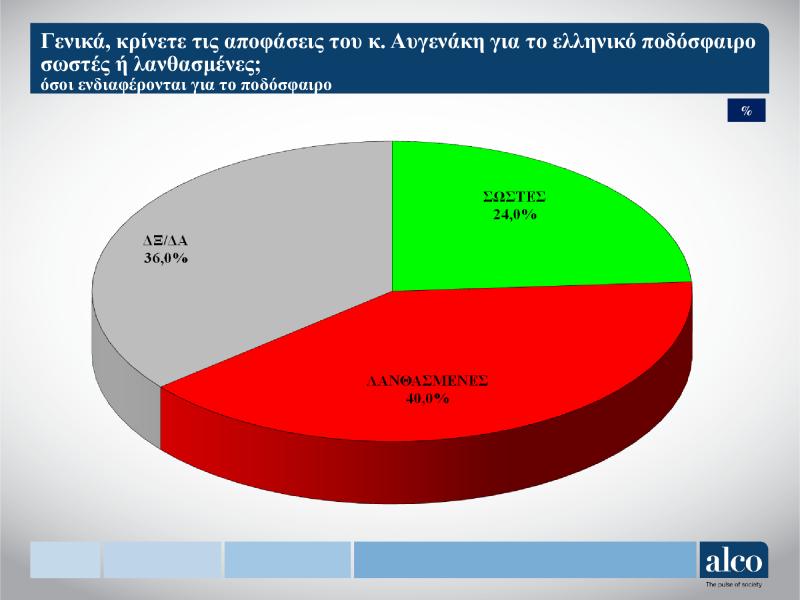 Γενικά, κρίνετε τις αποφάσεις του κ. Αυγενάκη για το ελληνικό ποδόσφαιρο σωστές ή λανθασμένες;
όσοι ενδιαφέρονται για το ποδόσφαιρο

%

ΣΩΣΤΕΣ
24,0%

ΔΞ/ΔΑ
36,0%

ΛΑΝΘΑΣΜΕΝΕΣ
40,0%

alco
The pulse of society